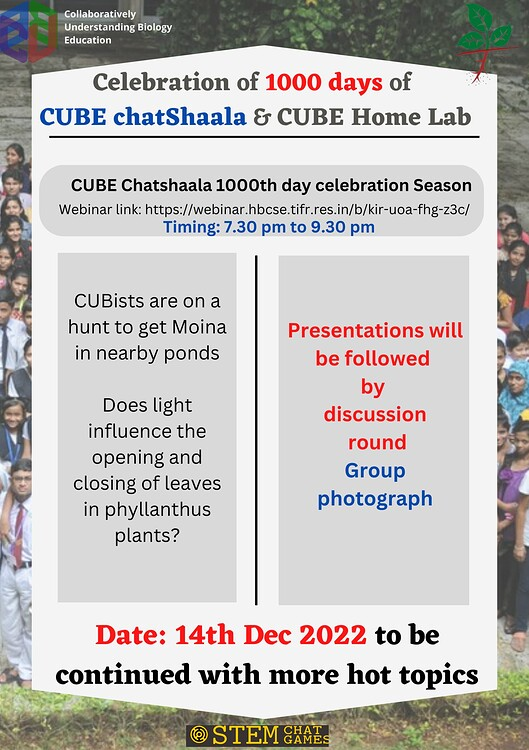 Collaboratively Understanding Biology Education

Celebration of 1000 days of CUBE chatShaala & CUBE Home Lab

CUBE Chatshaala 1000th day celebration Season
Webinar link: https://webinar.hbcse.tifr.res.in/b/kir-uoa-fhg-z3c/
Timing: 7.30 pm to 9.30 pm

CUBists are on a hunt to get Moina in nearby ponds

Does light influence the opening and closing of leaves in phyllanthus plants?

Presentations will be followed by discussion round
Group photograph

Date: 14th Dec 2022 to be continued with more hot topics

STEM CHAT GAMES